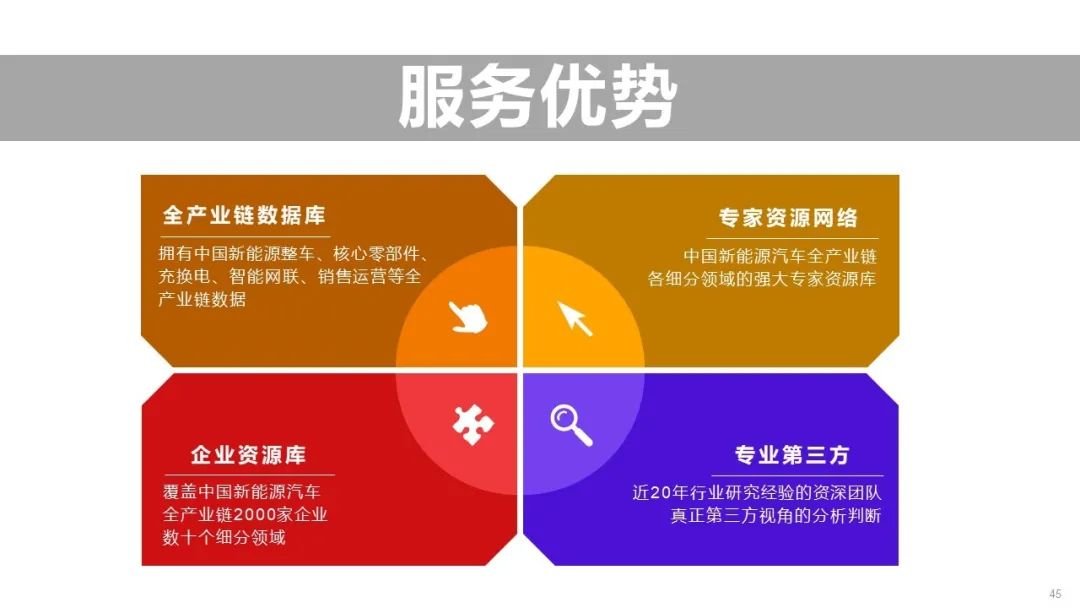 服务优势

全产业链数据库

拥有中国新能源整车、核心零部件、充换电、智能网联、销售运营等全产业链数据

专家资源网络

中国新能源汽车全产业链各细分领域的强大专家资源库

企业资源库

覆盖中国新能源汽车全产业链2000家企业数十个细分领域

专业第三方

近20年行业研究经验的资深团队真正第三方视角的分析判断

45